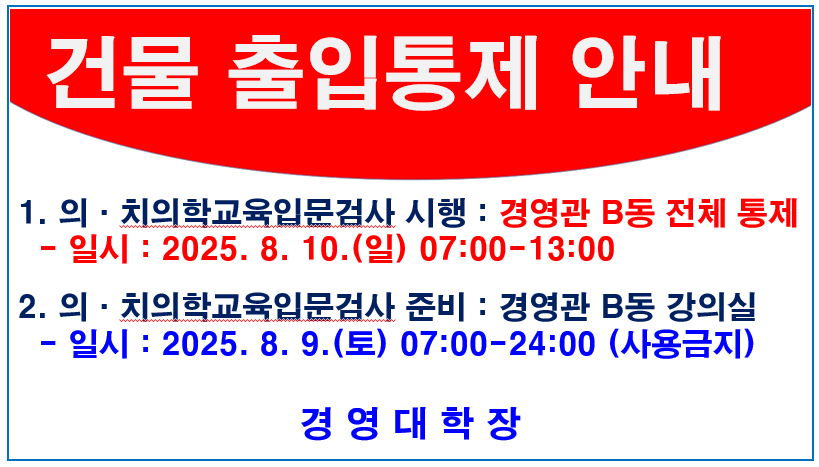 건물 출입통제 안내

1. 의 · 치의학교육입문검사 시행 : 경영관 B동 전체 통제
- 일시 : 2025. 8. 10.(일) 07:00-13:00

2. 의 · 치의학교육입문검사 준비 : 경영관 B동 강의실
- 일시 : 2025. 8. 9.(토) 07:00-24:00 (사용금지)

경 영 대 학 장